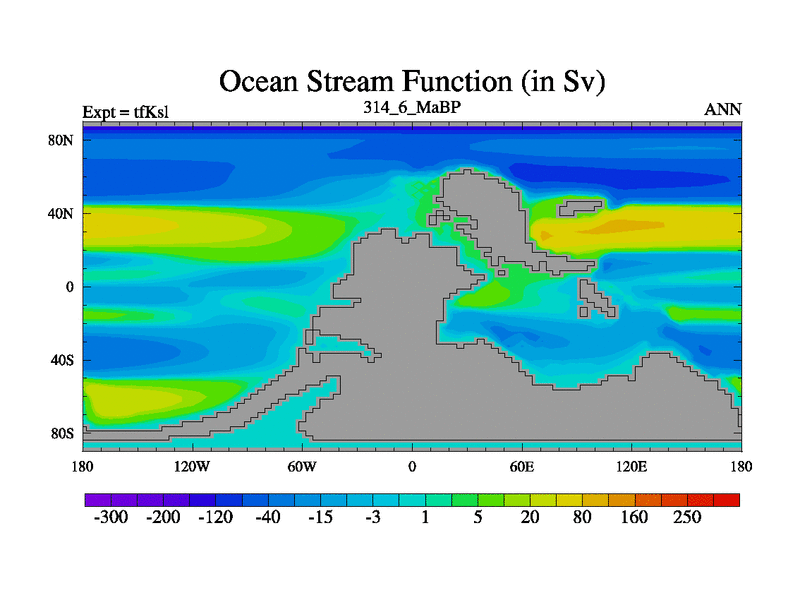 Ocean Stream Function (in Sv)

Expt = tfKsl
314_6_MaBP
ANN

80N
40N
0
40S
80S

180
120W
60W
0
60E
120E
180

-300
-200
-120
-40
-15
-3
1
5
20
80
160
250